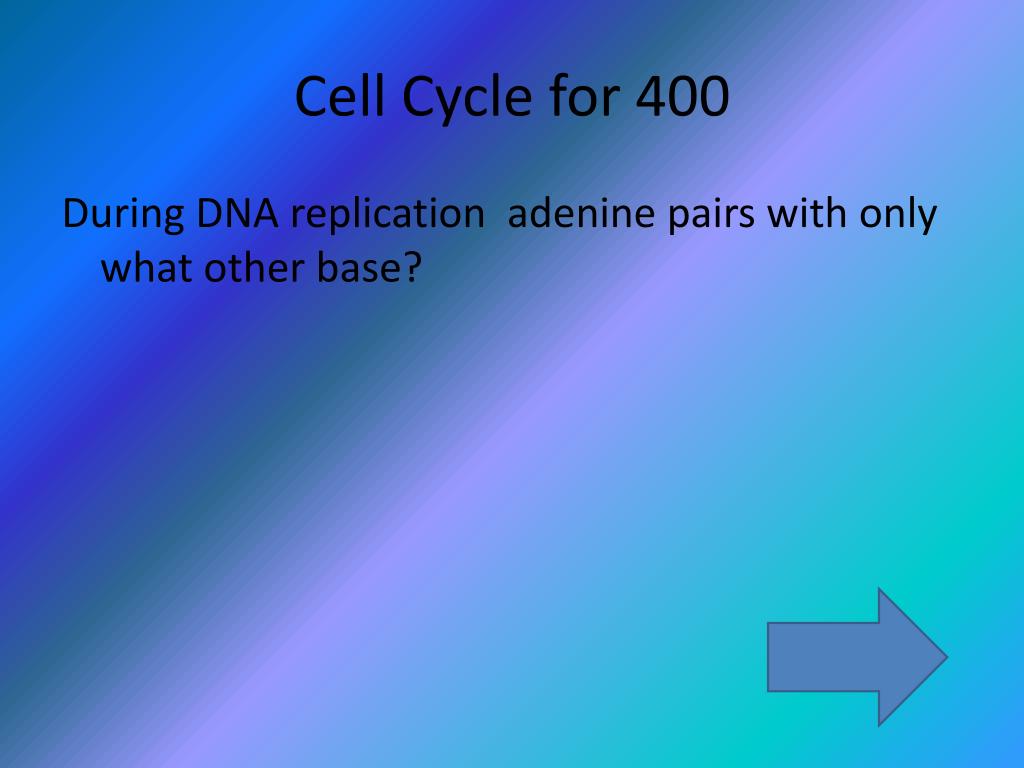 Cell Cycle for 400

During DNA replication  adenine pairs with only what other base?